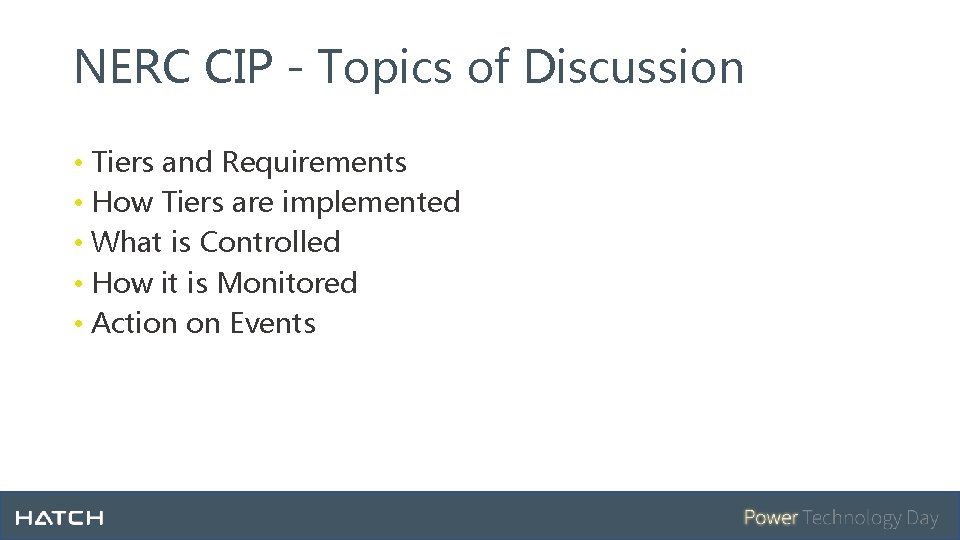 NERC CIP - Topics of Discussion

• Tiers and Requirements
• How Tiers are implemented
• What is Controlled
• How it is Monitored
• Action on Events

HATCH

Power Technology Day